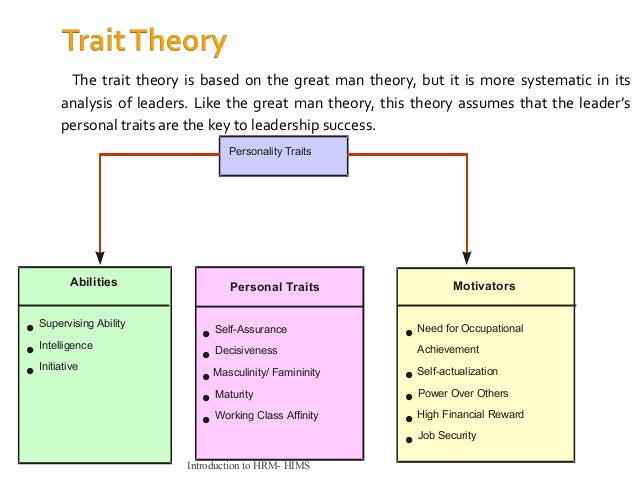 Trait Theory

The trait theory is based on the great man theory, but it is more systematic in its analysis of leaders. Like the great man theory, this theory assumes that the leader's personal traits are the key to leadership success.

Personality Traits

Abilities
- Supervising Ability
- Intelligence
- Initiative

Personal Traits
- Self-Assurance
- Decisiveness
- Masculinity/ Famininity
- Maturity
- Working Class Affinity

Motivators
- Need for Occupational Achievement
- Self-actualization
- Power Over Others
- High Financial Reward
- Job Security

Introduction to HRM- HIMS